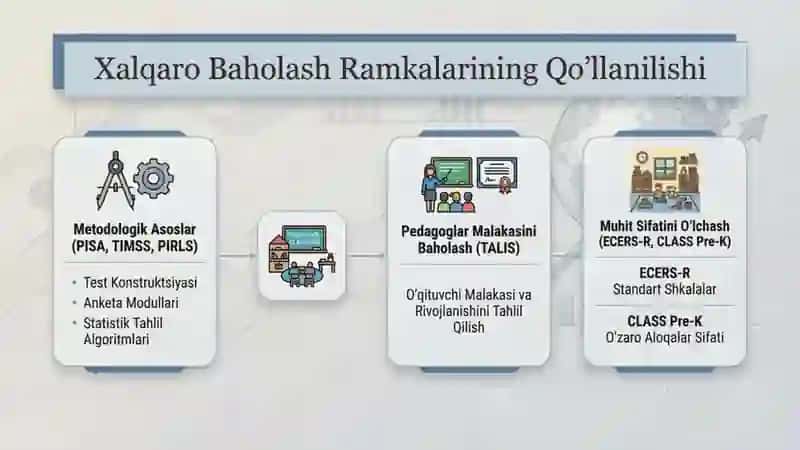 Xalqaro Baholash Ramkalarining Qo'llanilishi

Metodologik Asoslar (PISA, TIMSS, PIRLS)

• Test Konstruktsiyasi
• Anketa Modullari
• Statistik Tahlil Algoritmlari

Pedagoglar Malakasini Baholash (TALIS)

O'qituvchi Malakasi va Rivojlanishini Tahlil Qilish

Muhit Sifatini O'lchash (ECERS-R, CLASS Pre-K)

ECERS-R
Standart Shkalalar

CLASS Pre-K
O'zaro Aloqalar Sifati